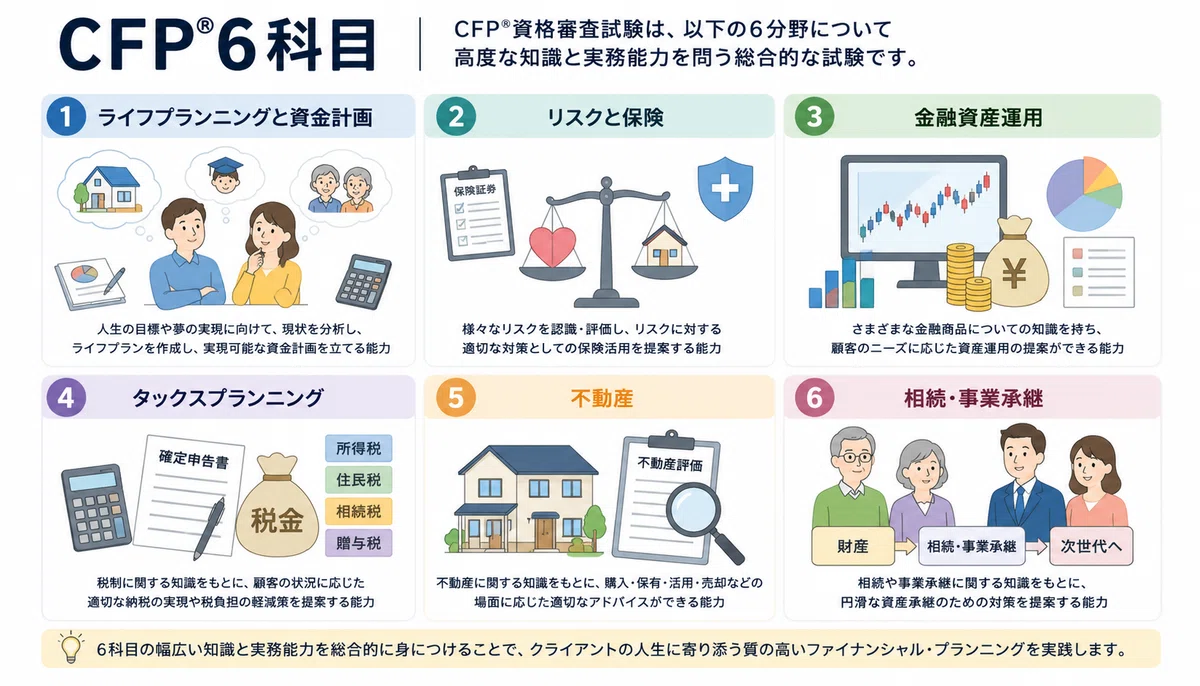 CFP®6科目

CFP®資格審査試験は、以下の6分野について高度な知識と実務能力を問う総合的な試験です。

1 ライフプランニングと資金計画

人生の目標や夢の実現に向けて、現状を分析し、ライフプランを作成し、実現可能な資金計画を立てる能力

2 リスクと保険

保険証券

様々なリスクを認識・評価し、リスクに対する適切な対策としての保険活用を提案する能力

3 金融資産運用

¥

さまざまな金融商品についての知識を持ち、顧客のニーズに応じた資産運用の提案ができる能力

4 タックスプランニング

確定申告書

税金

所得税

住民税

相続税

贈与税

税制に関する知識をもとに、顧客の状況に応じた適切な納税の実現や税負担の軽減策を提案する能力

5 不動産

不動産評価

不動産に関する知識をもとに、購入・保有・活用・売却などの場面に応じた適切なアドバイスができる能力

6 相続・事業承継

財産

相続・事業承継

次世代へ

相続や事業承継に関する知識をもとに、円滑な資産承継のための対策を提案する能力

6科目の幅広い知識と実務能力を総合的に身につけることで、クライアントの人生に寄り添う質の高いファイナンシャル・プランニングを実践します。